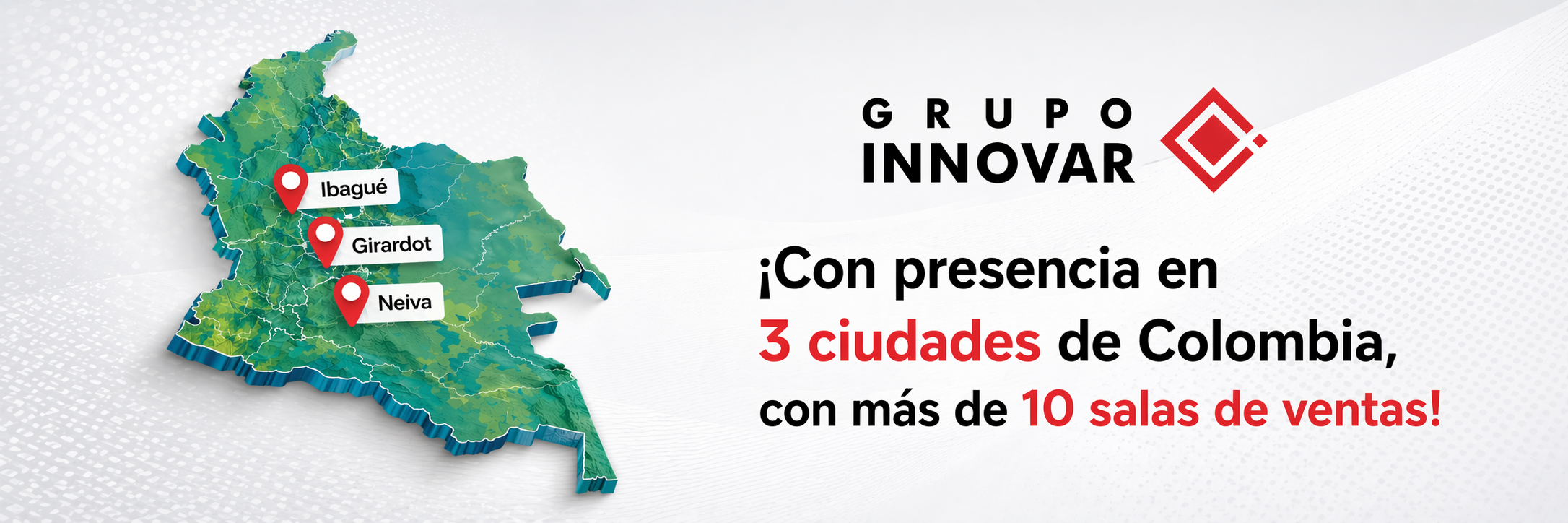 Ibagué
Girardot
Neiva

GRUPO
INNOVAR

¡Con presencia en
3 ciudades de Colombia,
con más de 10 salas de ventas!